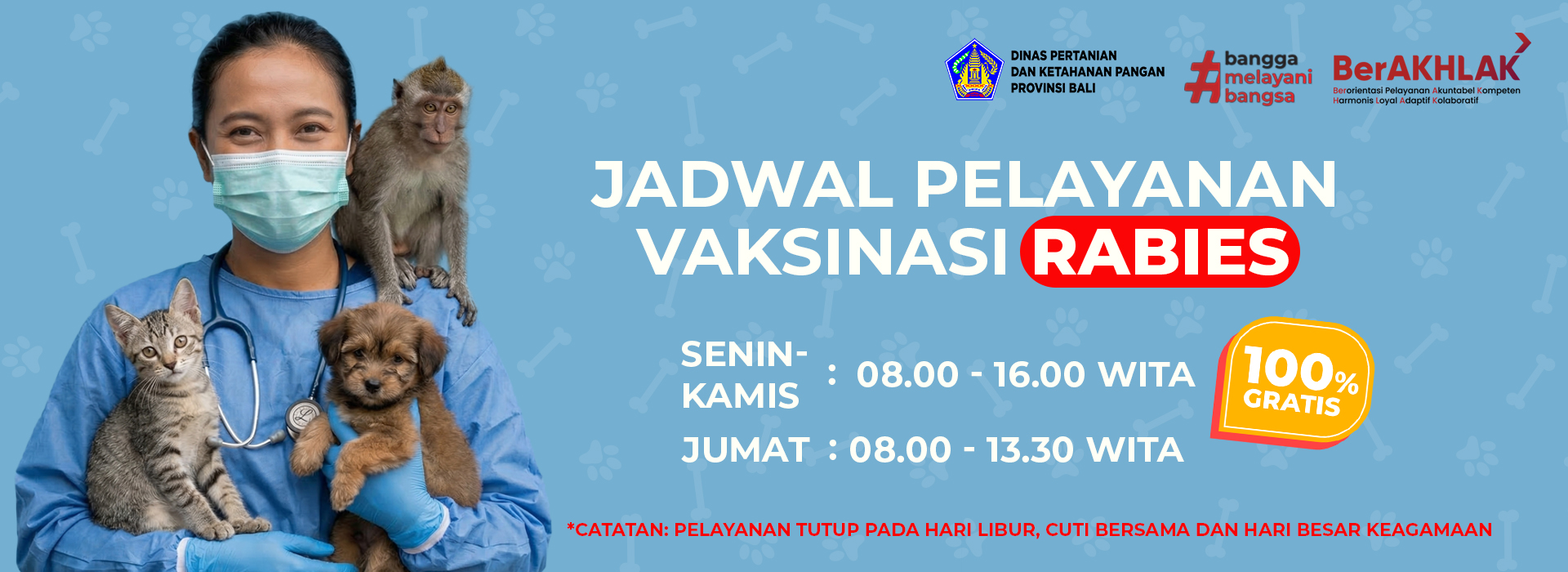 DINAS PERTANIAN
DAN KETAHANAN PANGAN
PROVINSI BALI

#bangga melayani bangsa

BerAKHLAK
Berorientasi Pelayanan Akuntabel Kompeten Harmonis Loyal Adaptif Kolaboratif

JADWAL PELAYANAN VAKSINASI RABIES

SENIN-KAMIS : 08.00 - 16.00 WITA

JUMAT : 08.00 - 13.30 WITA

100% GRATIS

*CATATAN: PELAYANAN TUTUP PADA HARI LIBUR, CUTI BERSAMA DAN HARI BESAR KEAGAMAAN